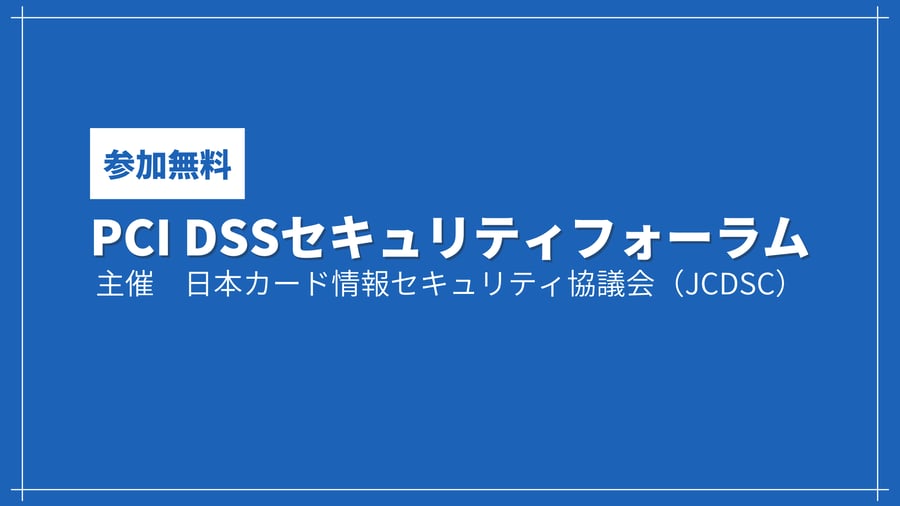 参加無料

PCI DSSセキュリティフォーラム

主催　日本カード情報セキュリティ協議会（JCDSC）